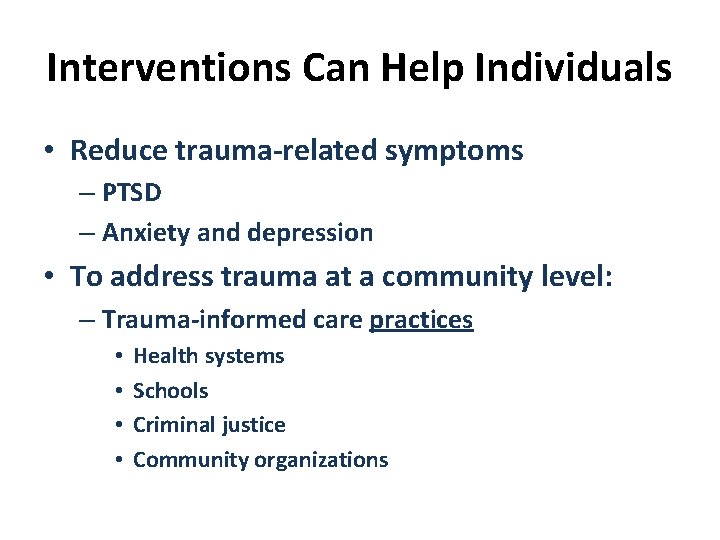 Interventions Can Help Individuals

• Reduce trauma-related symptoms
  – PTSD
  – Anxiety and depression
• To address trauma at a community level:
  – Trauma-informed care practices
    • Health systems
    • Schools
    • Criminal justice
    • Community organizations